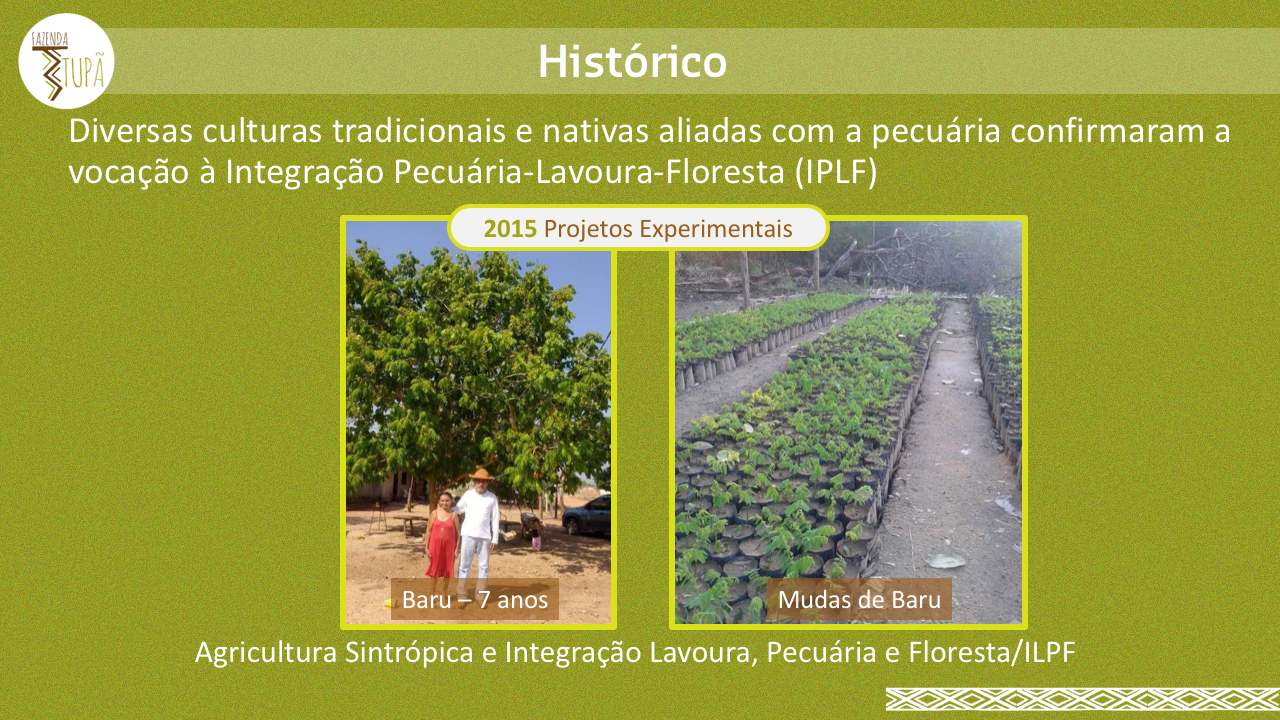 FAZENDA TUPÃ

Histórico

Diversas culturas tradicionais e nativas aliadas com a pecuária confirmaram a vocação à Integração Pecuária-Lavoura-Floresta (IPLF)

2015 Projetos Experimentais

Baru – 7 anos

Mudas de Baru

Agricultura Sintrópica e Integração Lavoura, Pecuária e Floresta/ILPF